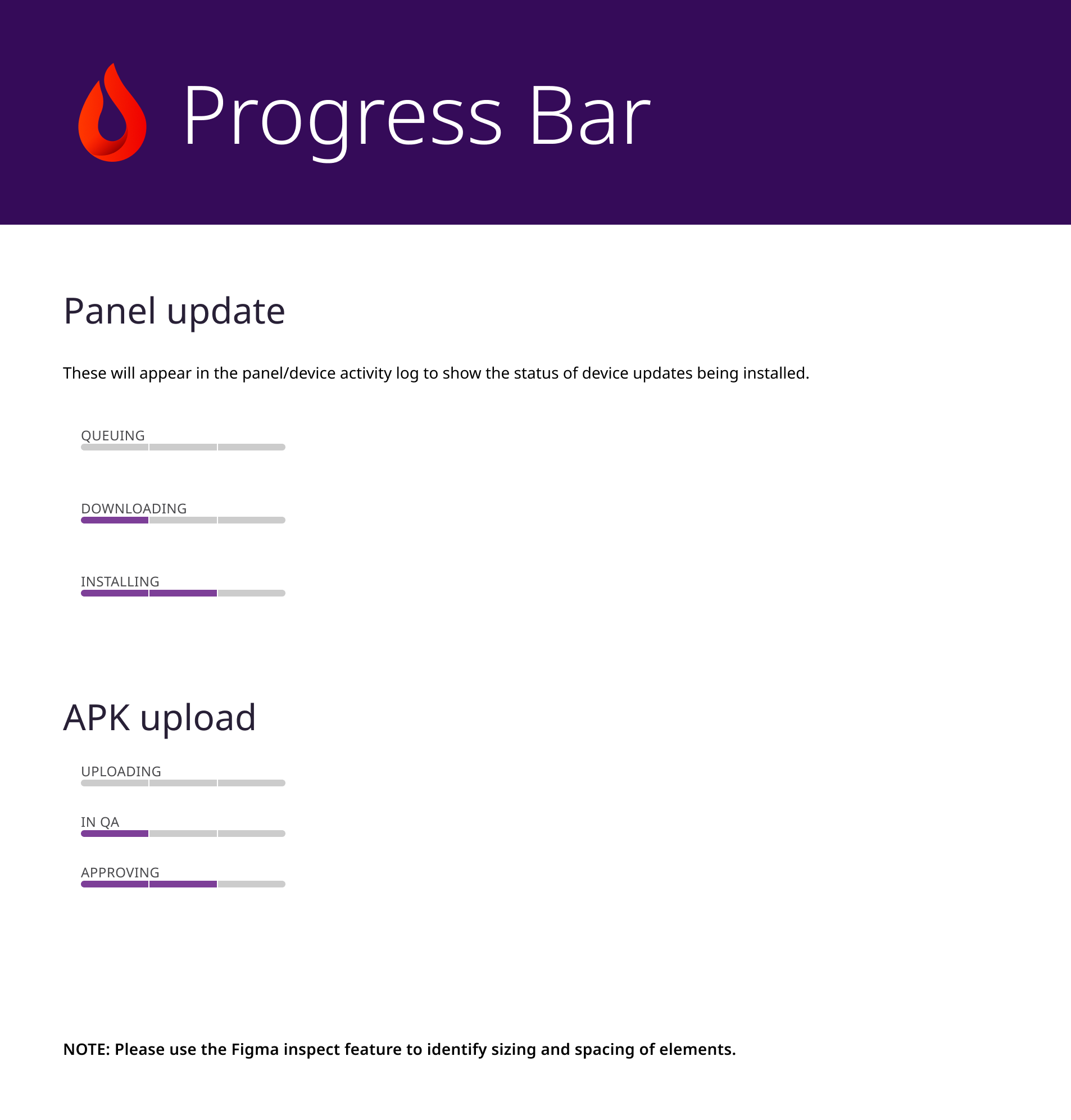 Progress Bar

Panel update

These will appear in the panel/device activity log to show the status of device updates being installed.

QUEUING

DOWNLOADING

INSTALLING

APK upload

UPLOADING

IN QA

APPROVING

NOTE: Please use the Figma inspect feature to identify sizing and spacing of elements.